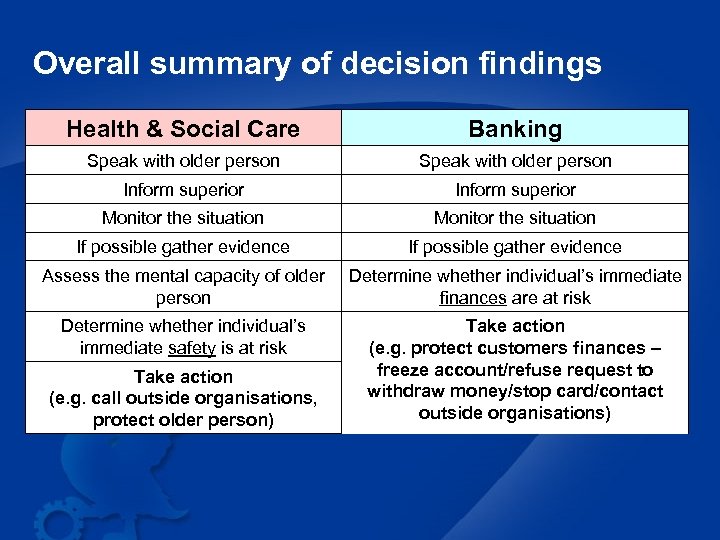 Overall summary of decision findings

| Health & Social Care | Banking |
|---|---|
| Speak with older person | Speak with older person |
| Inform superior | Inform superior |
| Monitor the situation | Monitor the situation |
| If possible gather evidence | If possible gather evidence |
| Assess the mental capacity of older person | Determine whether individual's immediate finances are at risk |
| Determine whether individual's immediate safety is at risk | Take action (e.g. protect customers finances – freeze account/refuse request to withdraw money/stop card/contact outside organisations) |
| Take action (e.g. call outside organisations, protect older person) | |